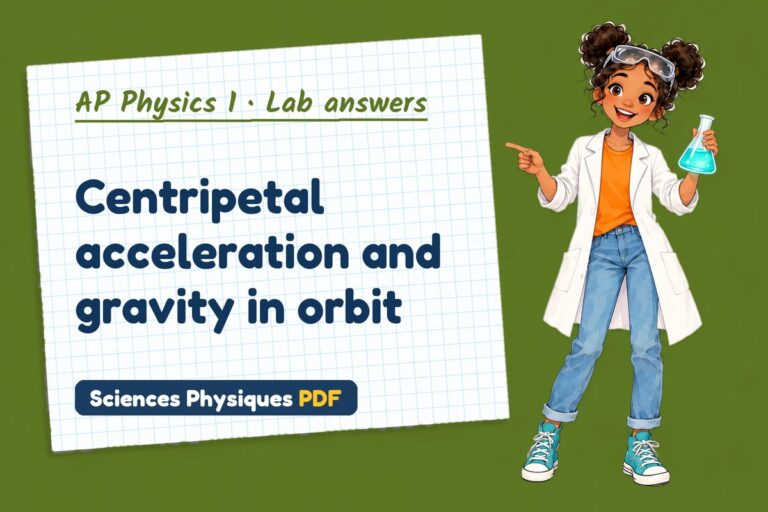 AP Physics 1 · Lab answers

Centripetal acceleration and gravity in orbit

Sciences Physiques PDF